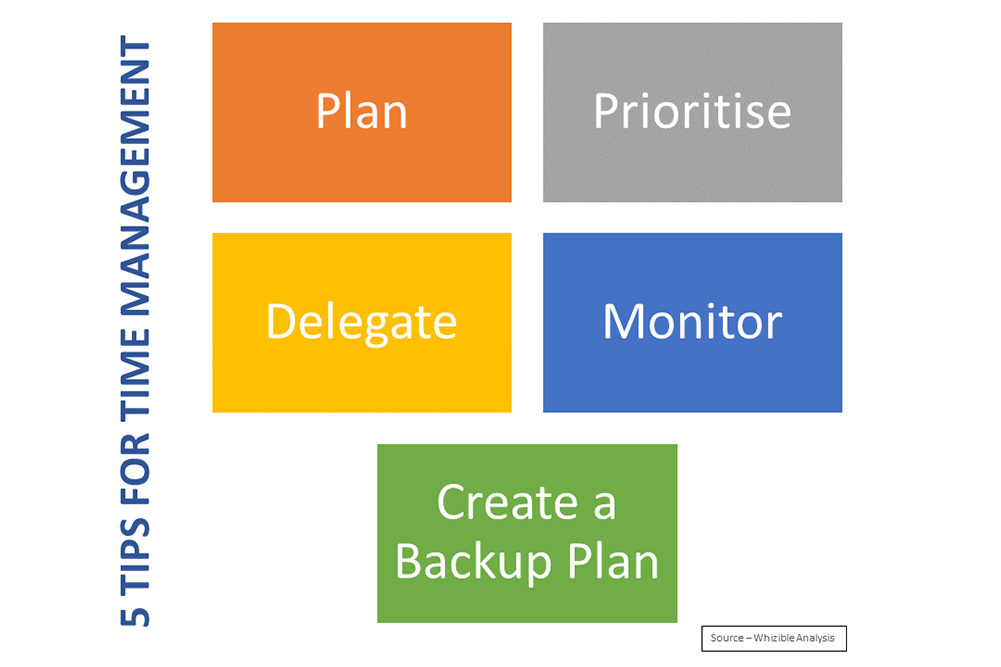 5 TIPS FOR TIME MANAGEMENT

Plan

Prioritise

Delegate

Monitor

Create a Backup Plan

Source – Whizible Analysis